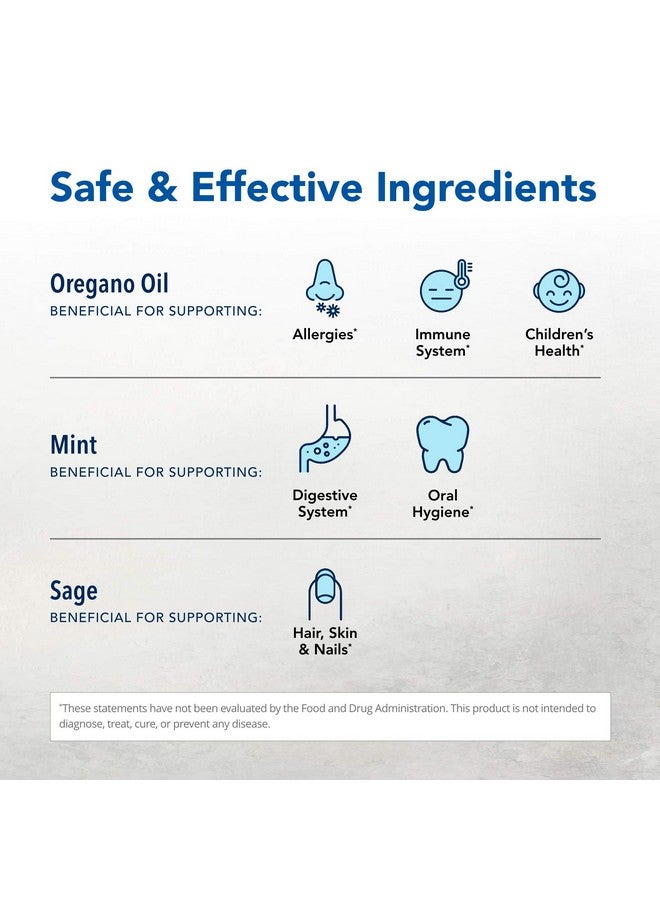 Safe & Effective Ingredients

Oregano Oil
BENEFICIAL FOR SUPPORTING:

Allergies*

Immune System*

Children's Health*

Mint
BENEFICIAL FOR SUPPORTING:

Digestive System*

Oral Hygiene*

Sage
BENEFICIAL FOR SUPPORTING:

Hair, Skin & Nails*

*These statements have not been evaluated by the Food and Drug Administration. This product is not intended to diagnose, treat, cure, or prevent any disease.